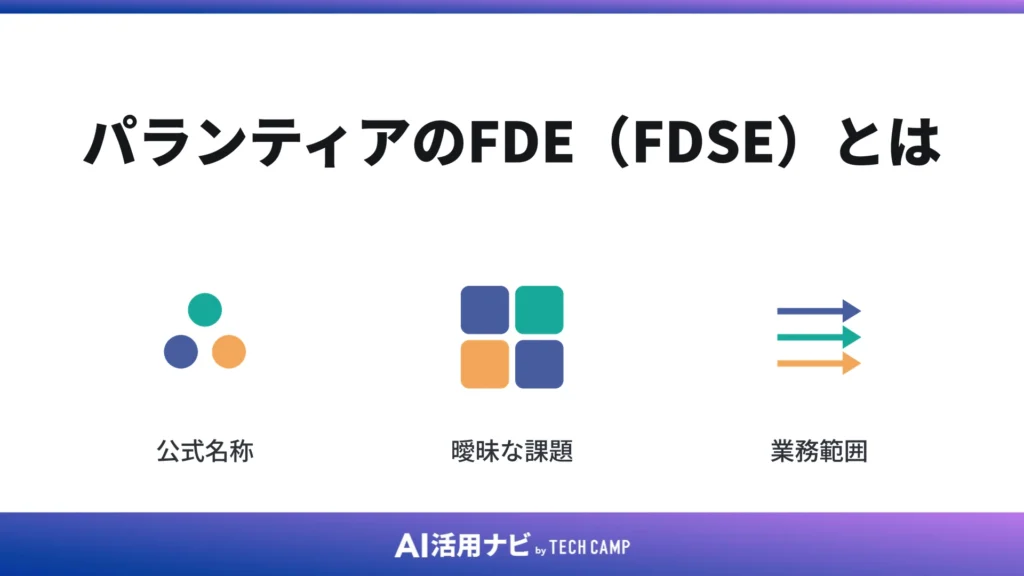 パランティアのFDE（FDSE）とは

公式名称

曖昧な課題

業務範囲

AI活用ナビ by TECH CAMP